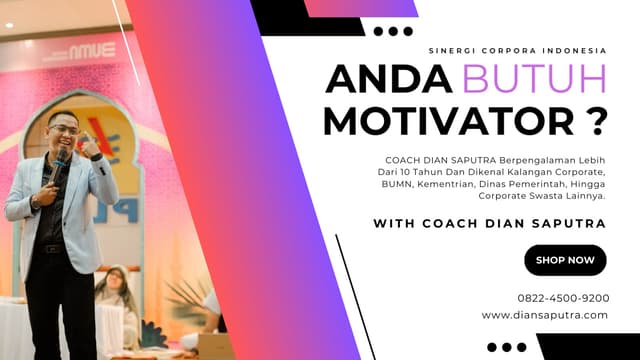 SINERGI CORPORA INDONESIA

ANDA BUTUH MOTIVATOR ?

COACH DIAN SAPUTRA Berpengalaman Lebih Dari 10 Tahun Dan Dikenal Kalangan Corporate, BUMN, Kementrian, Dinas Pemerintah, Hingga Corporate Swasta Lainnya.

WITH COACH DIAN SAPUTRA

SHOP NOW

0822-4500-9200
www.diansaputra.com